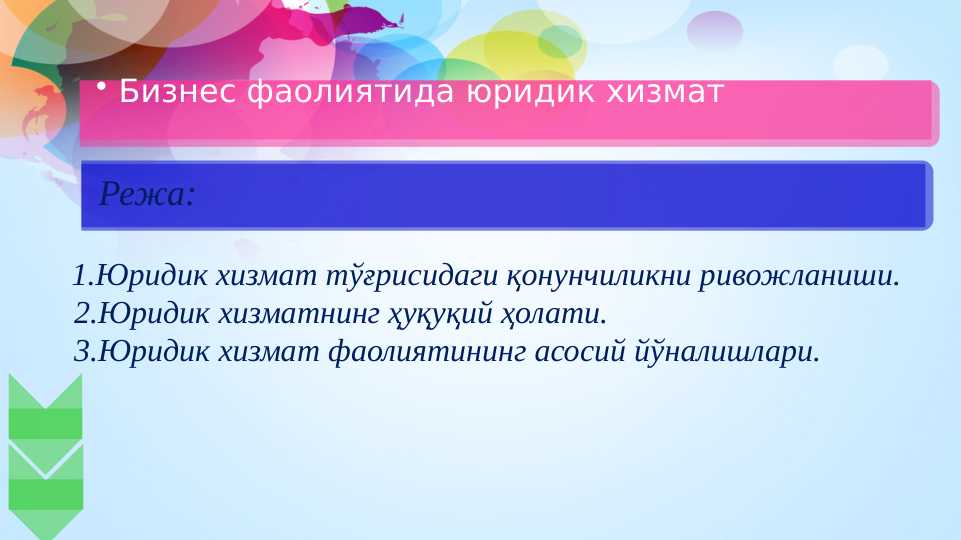 • Бизнес фаолиятида юридик хизмат

Режа:

1.Юридик хизмат тўғрисидаги қонунчиликни ривожланиши.
2.Юридик хизматнинг ҳуқуқий ҳолати.
3.Юридик хизмат фаолиятининг асосий йўналишлари.